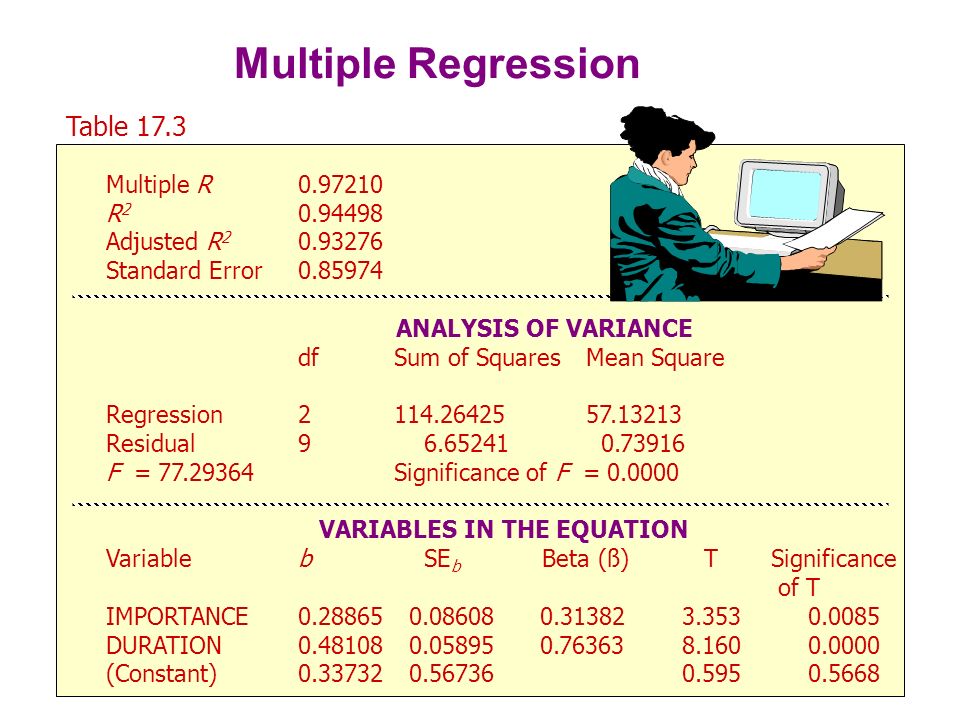 Multiple Regression

Table 17.3

| | |
|---|---|
| Multiple $R$ | 0.97210 |
| $R^2$ | 0.94498 |
| Adjusted $R^2$ | 0.93276 |
| Standard Error | 0.85974 |

ANALYSIS OF VARIANCE

| | df | Sum of Squares | Mean Square |
|---|---|---|---|
| Regression | 2 | 114.26425 | 57.13213 |
| Residual | 9 | 6.65241 | 0.73916 |

$F$ = 77.29364 Significance of $F$ = 0.0000

VARIABLES IN THE EQUATION

| Variable | $b$ | $SE_b$ | Beta (ß) | T | Significance of T |
|---|---|---|---|---|---|
| IMPORTANCE | 0.28865 | 0.08608 | 0.31382 | 3.353 | 0.0085 |
| DURATION | 0.48108 | 0.05895 | 0.76363 | 8.160 | 0.0000 |
| (Constant) | 0.33732 | 0.56736 | | 0.595 | 0.5668 |